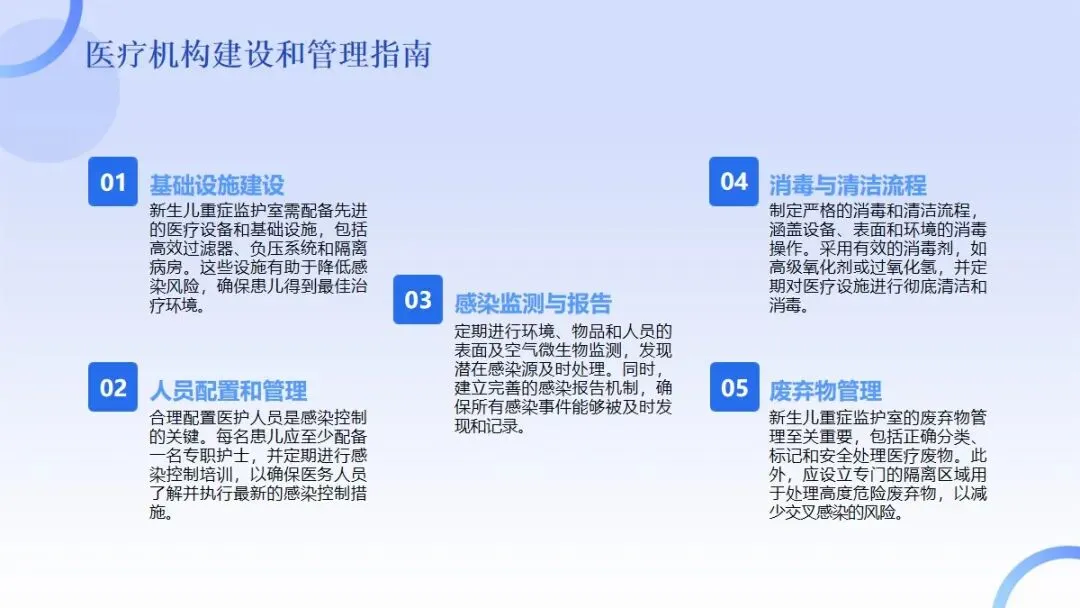 医疗机构建设和管理指南

01
基础设施建设
新生儿重症监护室需配备先进的医疗设备和基础设施，包括高效过滤器、负压系统和隔离病房。这些设施有助于降低感染风险，确保患儿得到最佳治疗环境。

02
人员配置和管理
合理配置医护人员是感染控制的关键。每名患儿应至少配备一名专职护士，并定期进行感染控制培训，以确保医务人员了解并执行最新的感染控制措施。

03
感染监测与报告
定期进行环境、物品和人员的表面及空气微生物监测，发现潜在感染源及时处理。同时，建立完善的感染报告机制，确保所有感染事件能够被及时发现和记录。

04
消毒与清洁流程
制定严格的消毒和清洁流程，涵盖设备、表面和环境的消毒操作。采用有效的消毒剂，如高级氧化剂或过氧化氢，并定期对医疗设施进行彻底清洁和消毒。

05
废弃物管理
新生儿重症监护室的废弃物管理至关重要，包括正确分类、标记和安全处理医疗废物。此外，应设立专门的隔离区域用于处理高度危险废弃物，以减少交叉感染的风险。